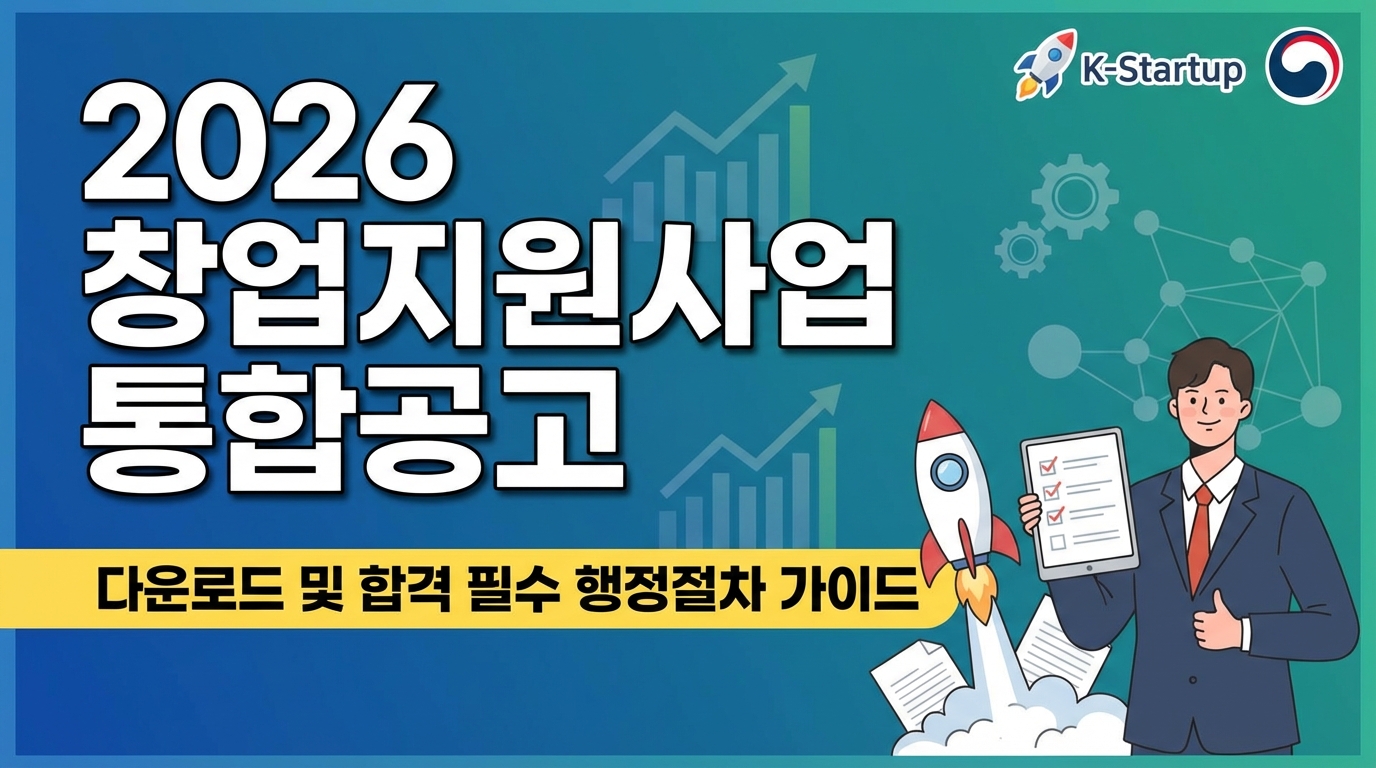 K-Startup

2026
창업지원사업
통합공고

다운로드 및 합격 필수 행정절차 가이드